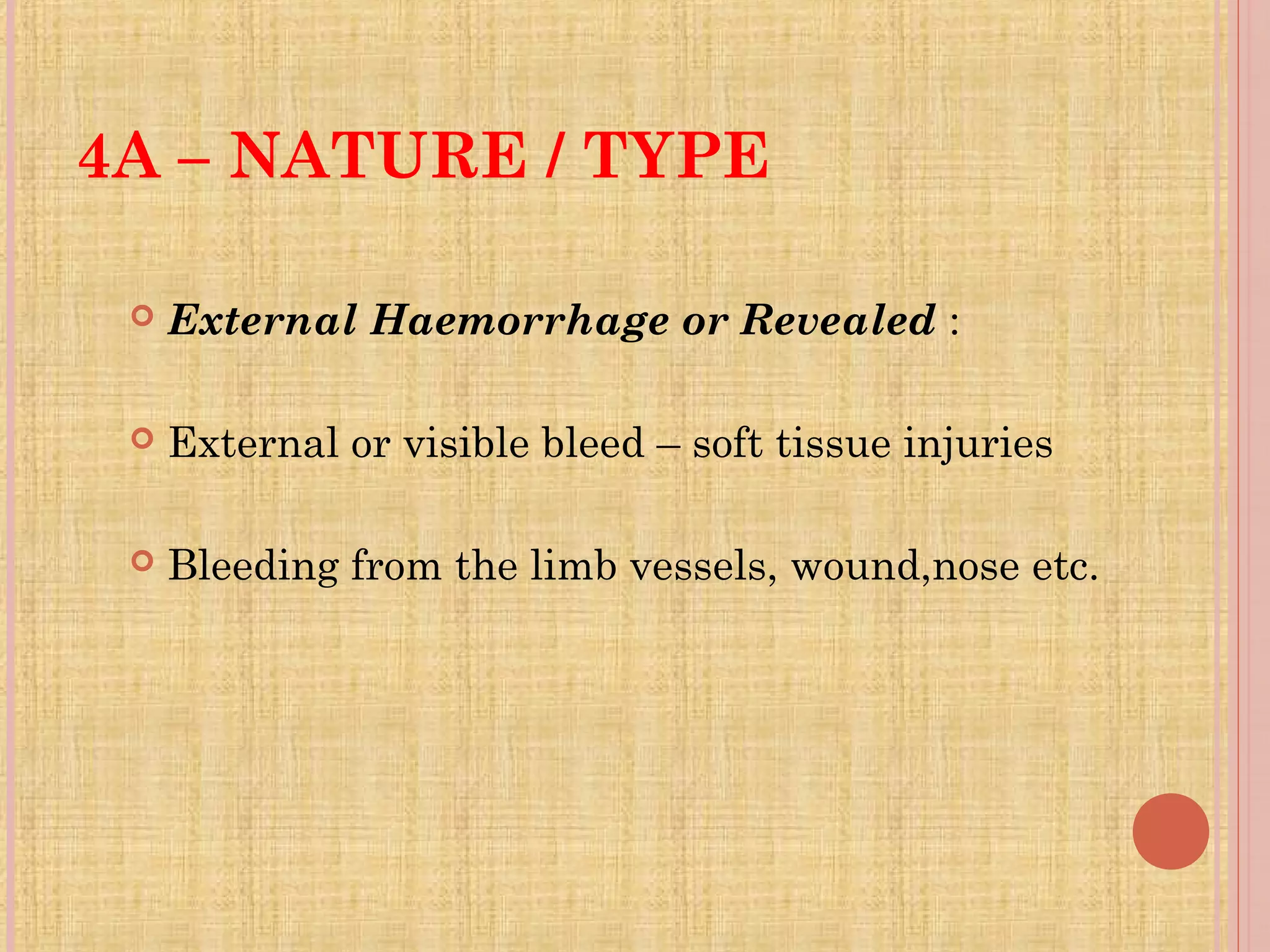 4A – NATURE / TYPE

External Haemorrhage or Revealed :

External or visible bleed – soft tissue injuries

Bleeding from the limb vessels, wound,nose etc.